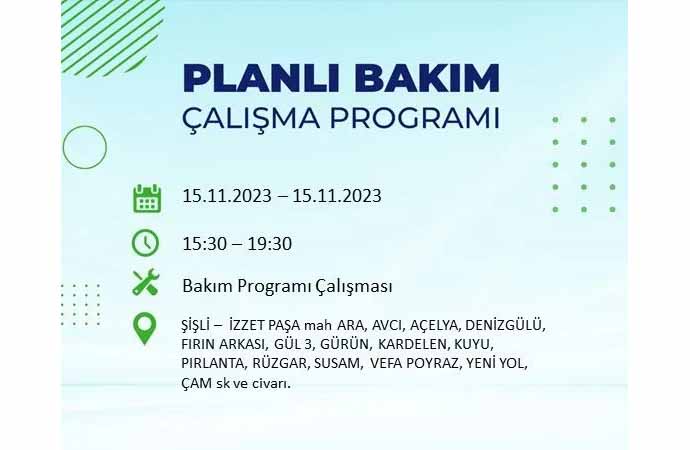 PLANLI BAKIM
ÇALIŞMA PROGRAMI

15.11.2023 – 15.11.2023

15:30 – 19:30

Bakım Programı Çalışması

ŞİŞLİ – İZZET PAŞA mah ARA, AVCI, AÇELYA, DENİZGÜLÜ, FIRIN ARKASI, GÜL 3, GÜRÜN, KARDELEN, KUYU, PIRLANTA, RÜZGAR, SUSAM, VEFA POYRAZ, YENİ YOL, ÇAM sk ve civarı.